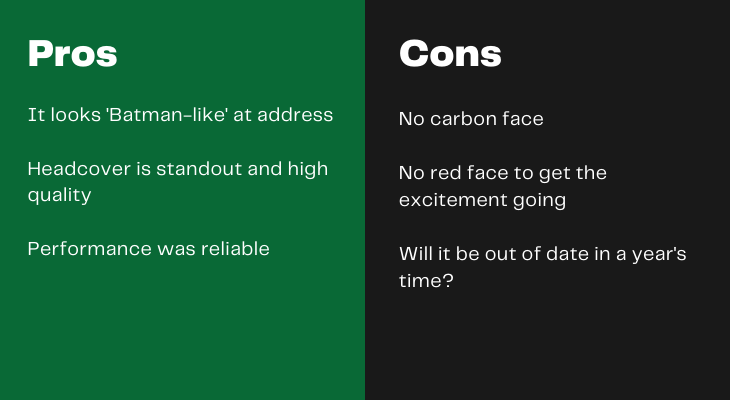 Pros

It looks 'Batman-like' at address

Headcover is standout and high quality

Performance was reliable

Cons

No carbon face

No red face to get the excitement going

Will it be out of date in a year's time?